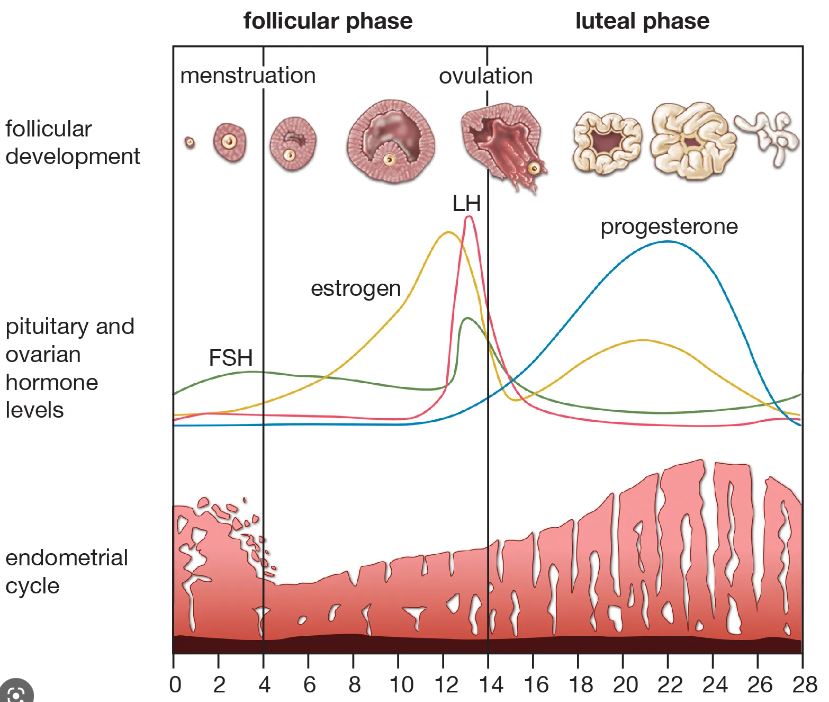 follicular phase

luteal phase

menstruation

ovulation

follicular development

LH

progesterone

estrogen

pituitary and ovarian hormone levels

FSH

endometrial cycle

0 2 4 6 8 10 12 14 16 18 20 22 24 26 28